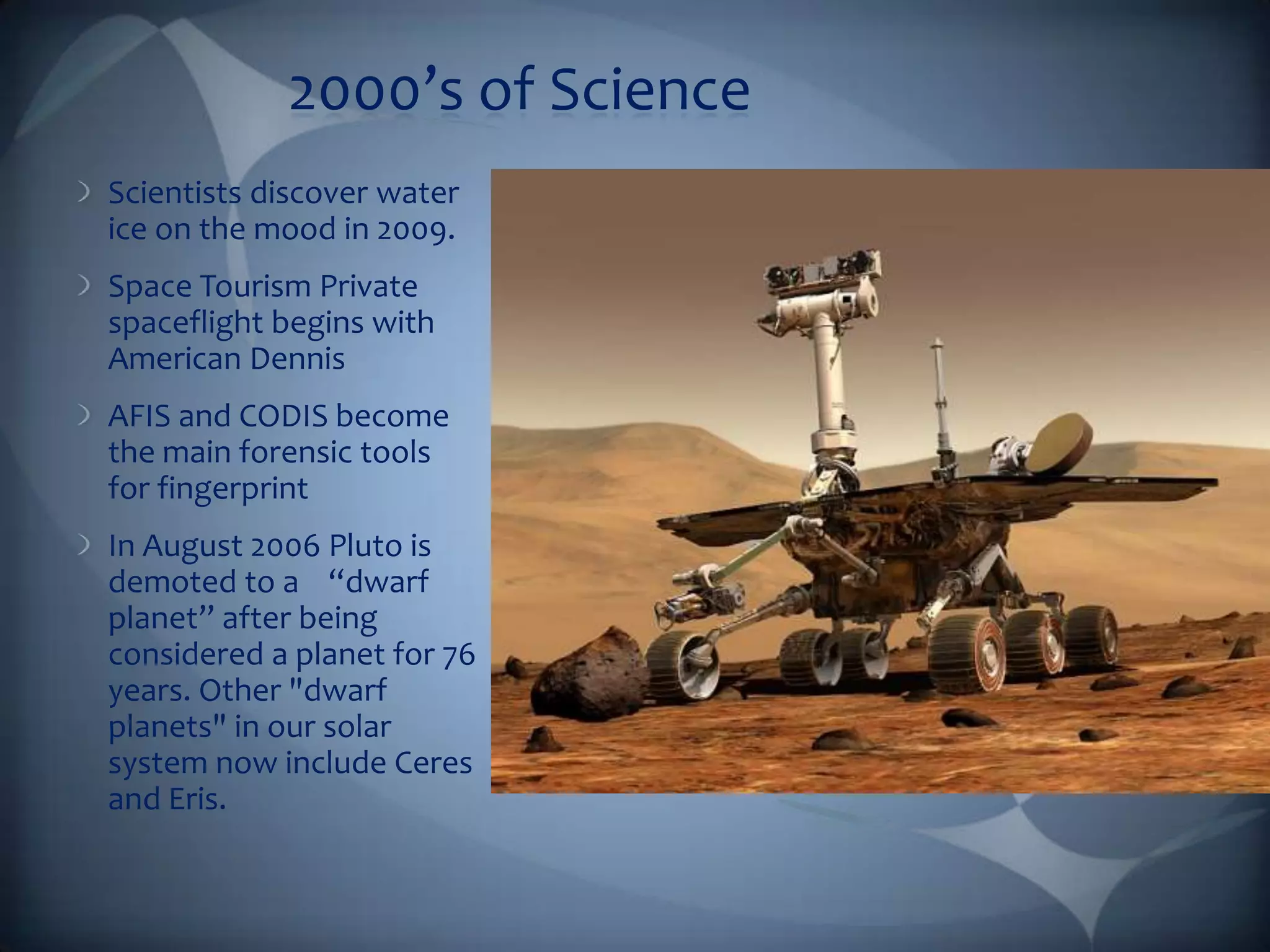 2000’s of Science

Scientists discover water ice on the mood in 2009.

Space Tourism Private spaceflight begins with American Dennis

AFIS and CODIS become the main forensic tools for fingerprint

In August 2006 Pluto is demoted to a “dwarf planet” after being considered a planet for 76 years. Other "dwarf planets" in our solar system now include Ceres and Eris.